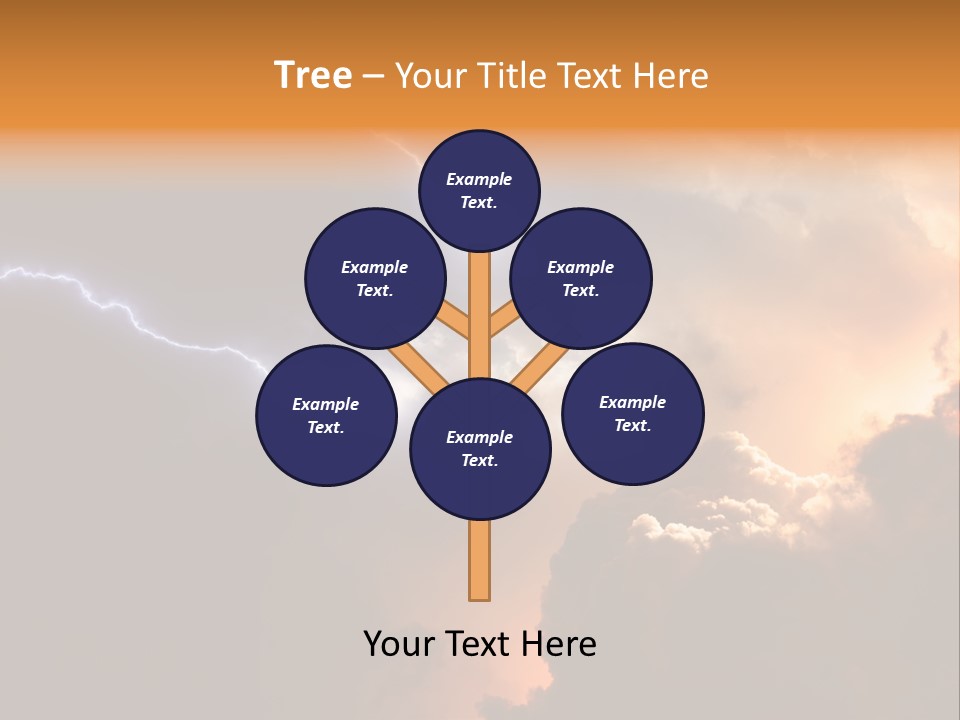 Tree – Your Title Text Here

Example Text.

Example Text.

Example Text.

Example Text.

Example Text.

Example Text.

Your Text Here